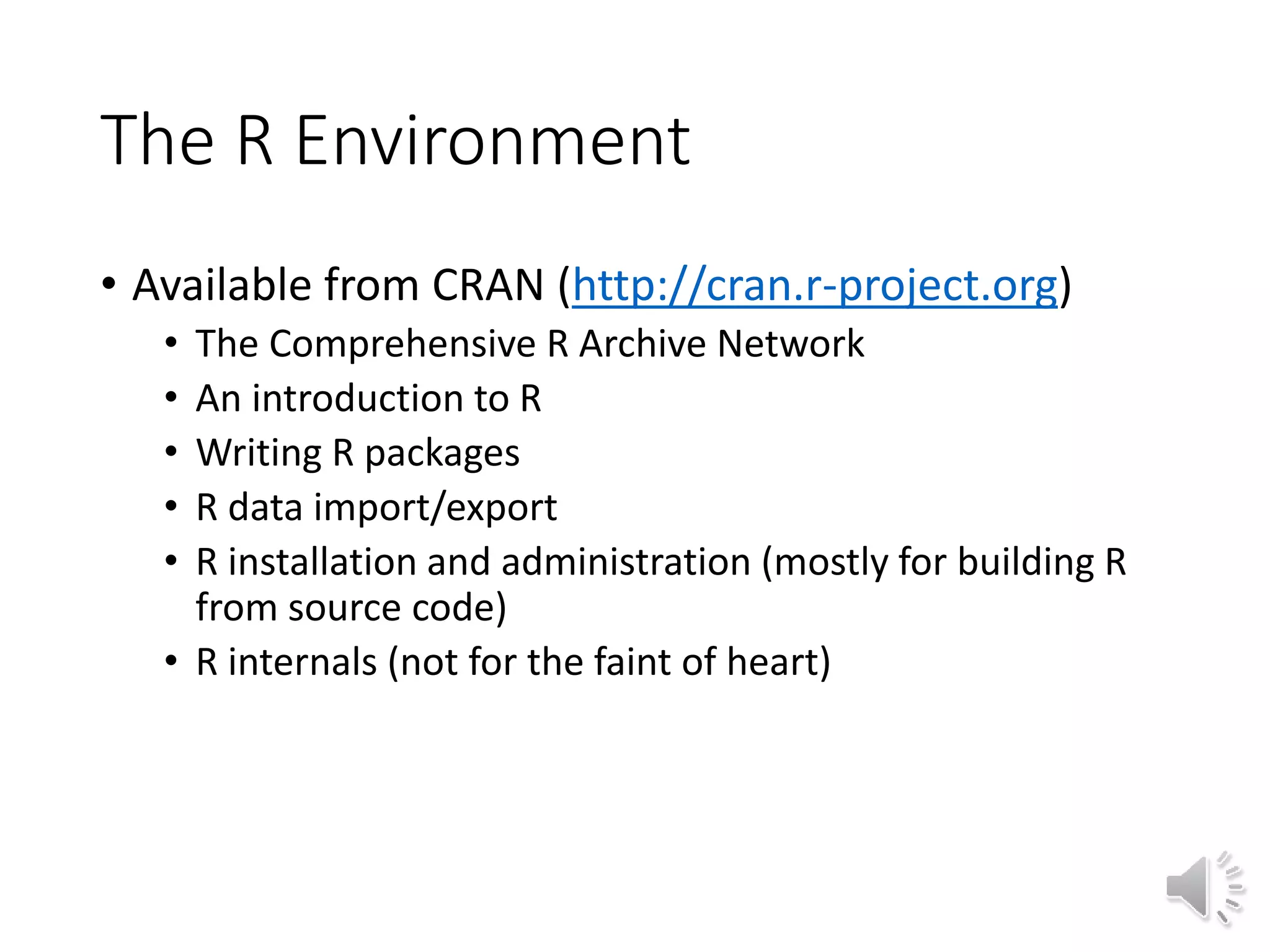 The R Environment

• Available from CRAN (http://cran.r-project.org)
  • The Comprehensive R Archive Network
  • An introduction to R
  • Writing R packages
  • R data import/export
  • R installation and administration (mostly for building R from source code)
  • R internals (not for the faint of heart)